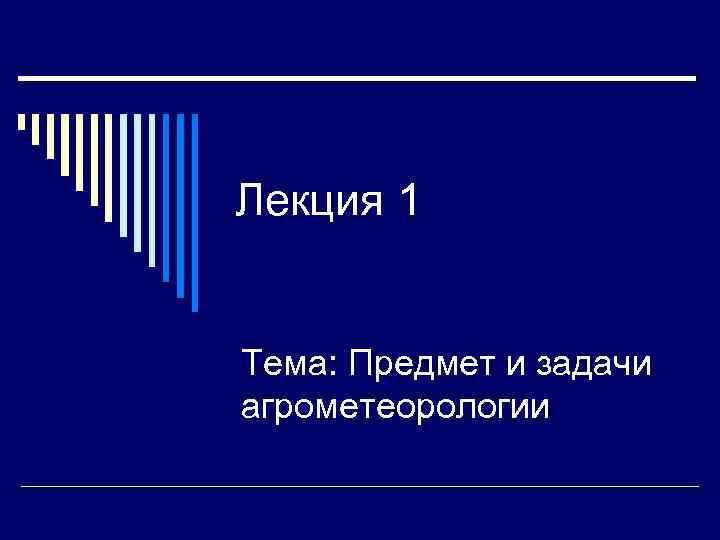 Лекция 1

Тема: Предмет и задачи агрометеорологии